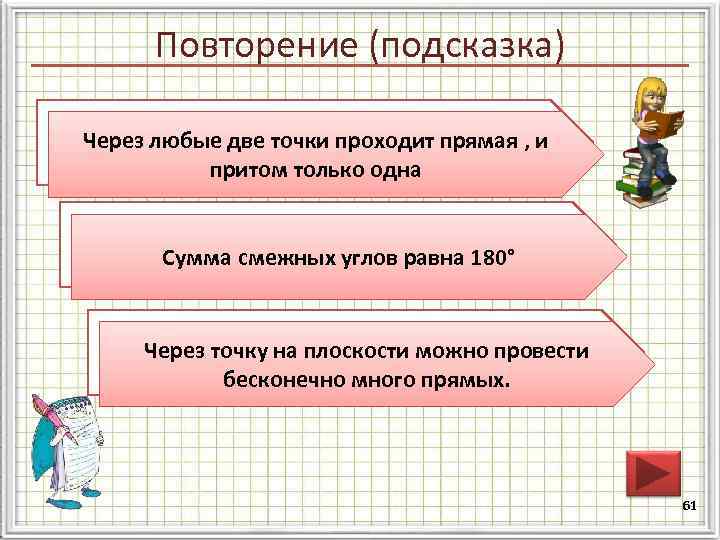 Повторение (подсказка)

Через любые две точки проходит прямая , и притом только одна

Сумма смежных углов равна 180°

Через точку на плоскости можно провести бесконечно много прямых.

61